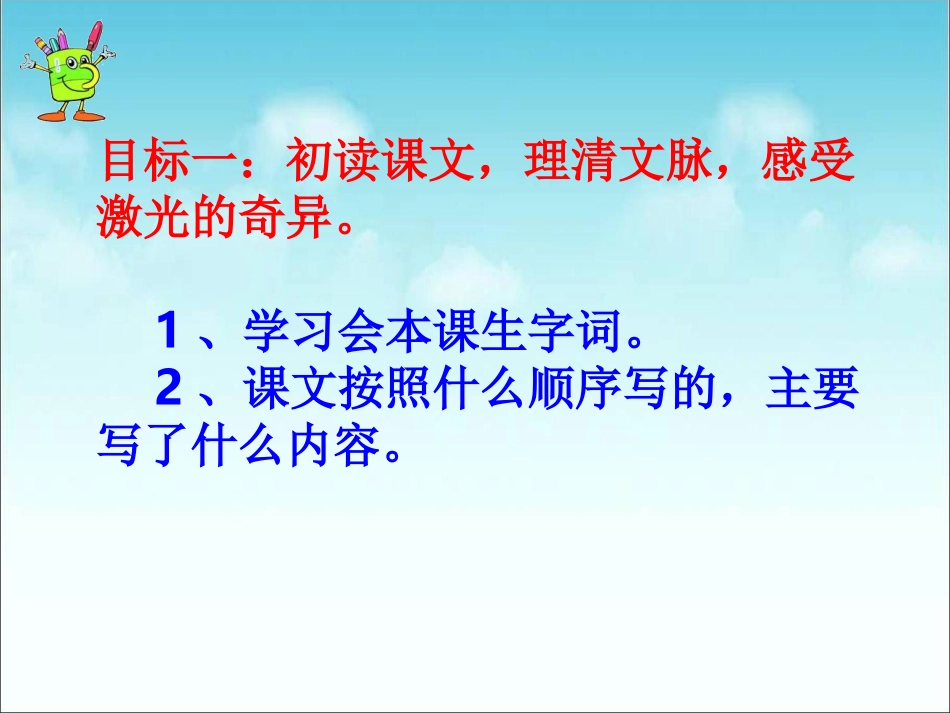 目标一：初读课文，理清文脉，感受激光的奇异。

1、学习会本课生字词。
2、课文按照什么顺序写的，主要写了什么内容。